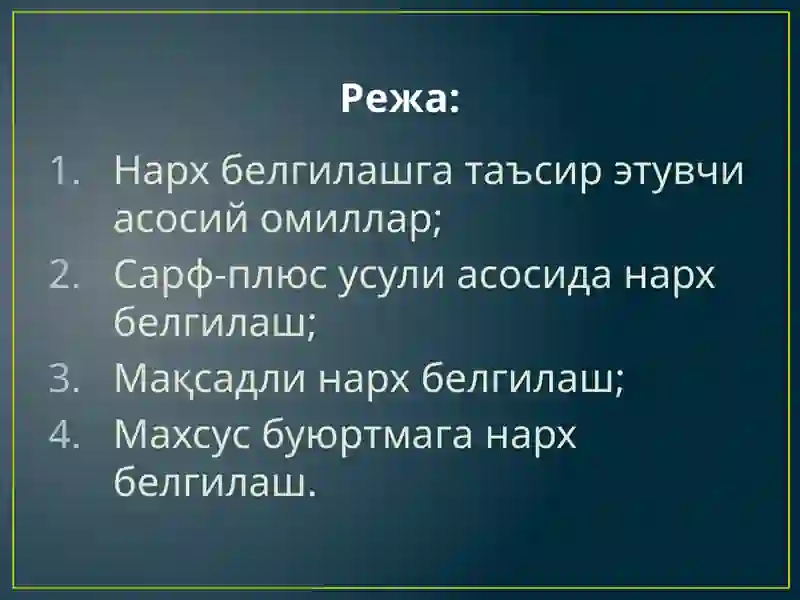 Режа:

1. Нарх белгилашга таъсир этувчи асосий омиллар;
2. Сарф-плюс усули асосида нарх белгилаш;
3. Мақсадли нарх белгилаш;
4. Махсус буюртмага нарх белгилаш.